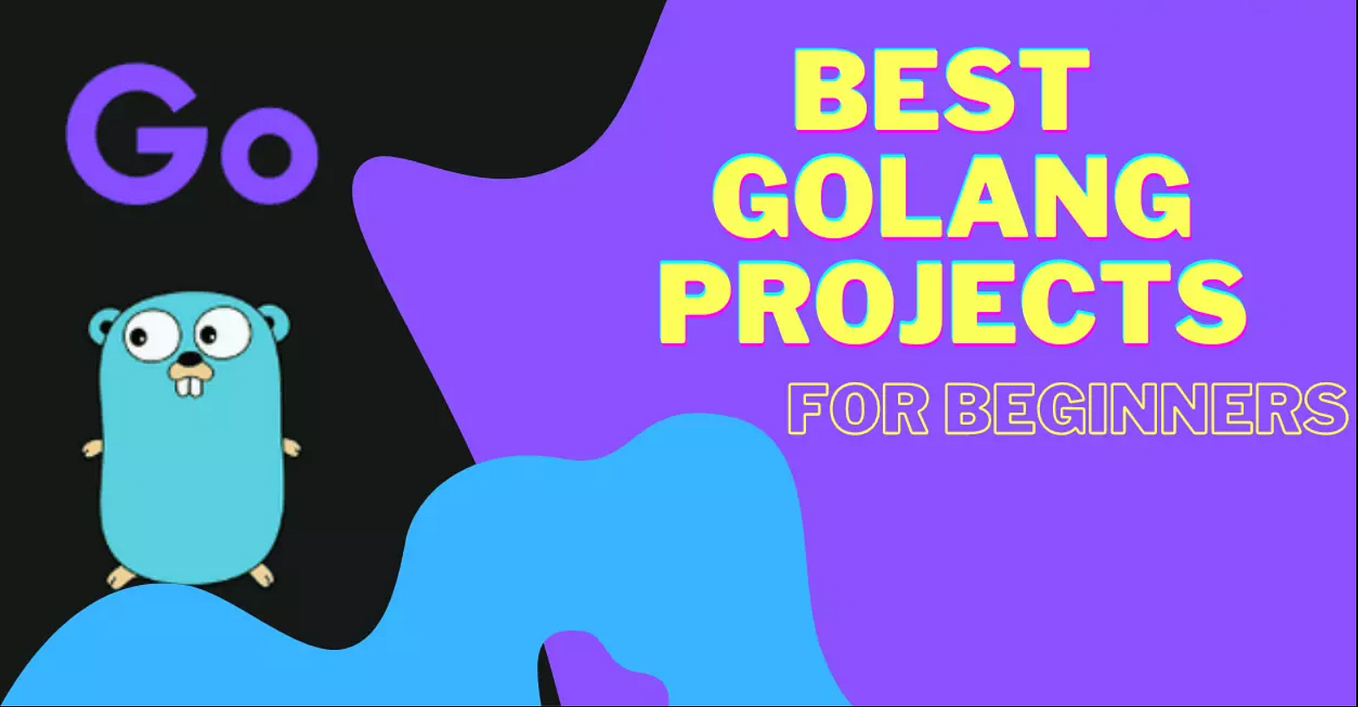 Go

BEST GOLANG PROJECTS

FOR BEGINNERS